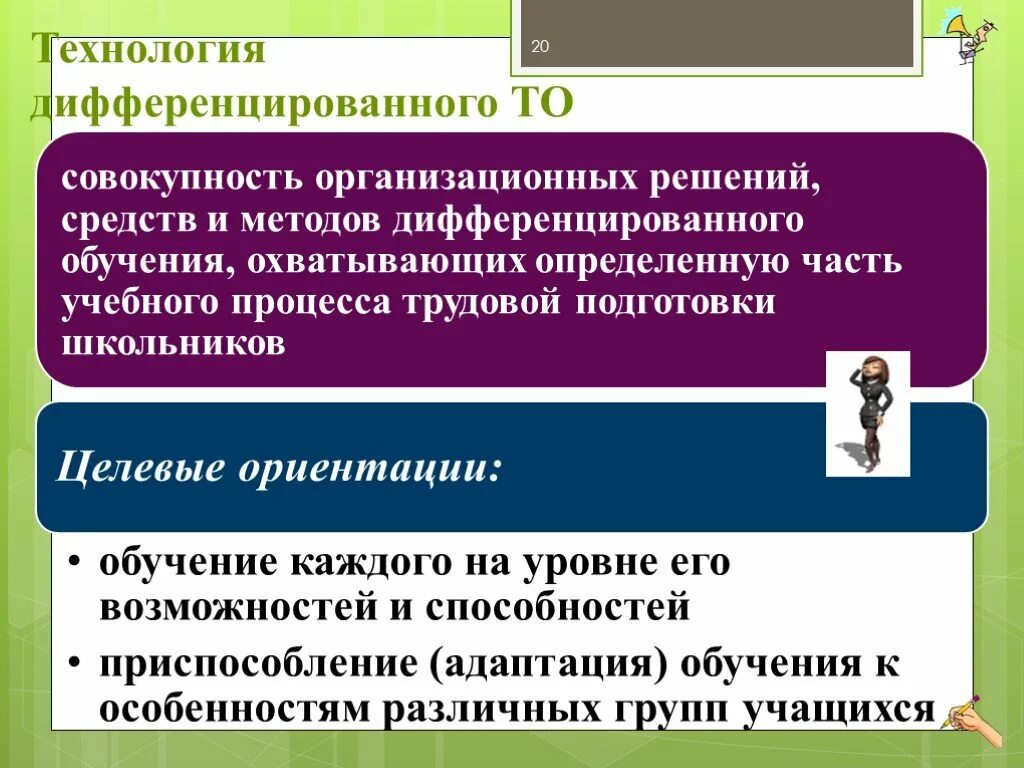 Технология дифференцированного ТО

20

совокупность организационных решений, средств и методов дифференцированного обучения, охватывающих определенную часть учебного процесса трудовой подготовки школьников

Целевые ориентации:

• обучение каждого на уровне его возможностей и способностей
• приспособление (адаптация) обучения к особенностям различных групп учащихся